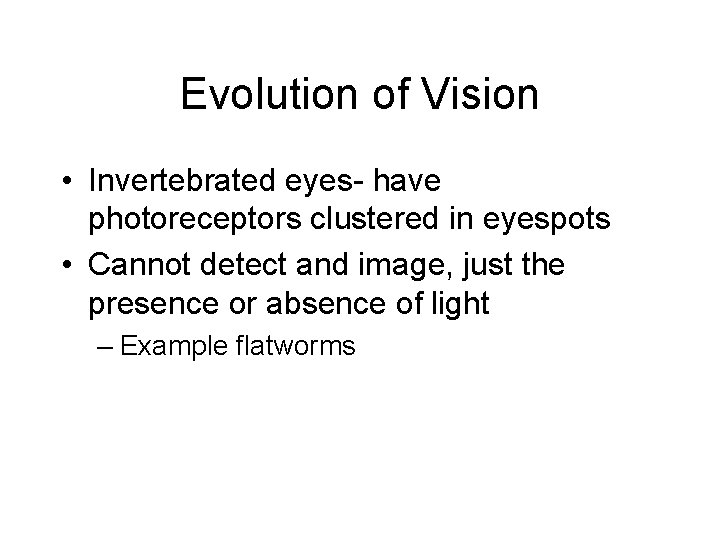 Evolution of Vision

• Invertebrated eyes- have photoreceptors clustered in eyespots
• Cannot detect and image, just the presence or absence of light
– Example flatworms